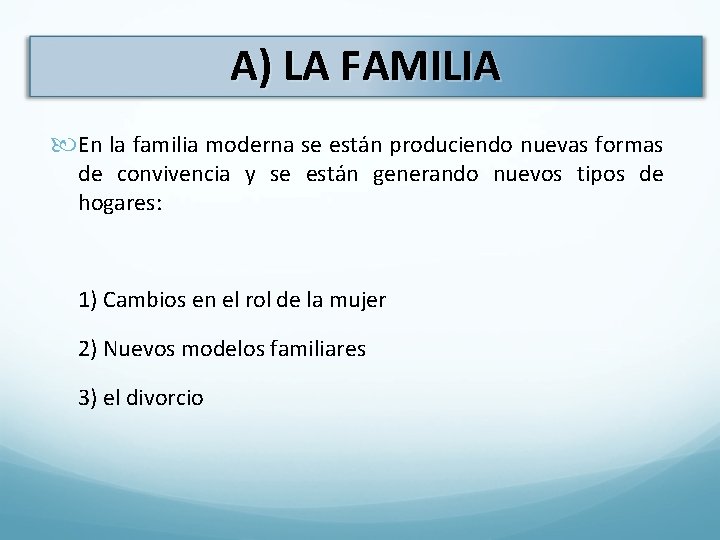 A) LA FAMILIA

En la familia moderna se están produciendo nuevas formas de convivencia y se están generando nuevos tipos de hogares:

1) Cambios en el rol de la mujer

2) Nuevos modelos familiares

3) el divorcio